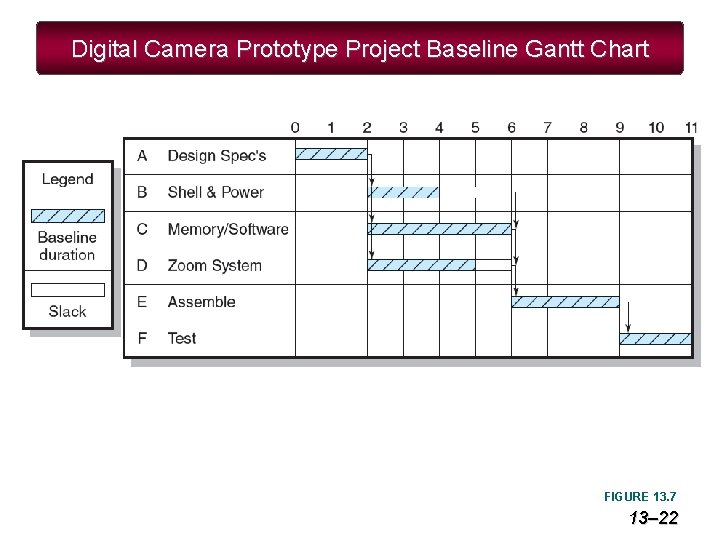 Digital Camera Prototype Project Baseline Gantt Chart

Legend

Baseline duration

Slack

0 1 2 3 4 5 6 7 8 9 10 11

A Design Spec's

B Shell & Power

C Memory/Software

D Zoom System

E Assemble

F Test

FIGURE 13.7

13–22